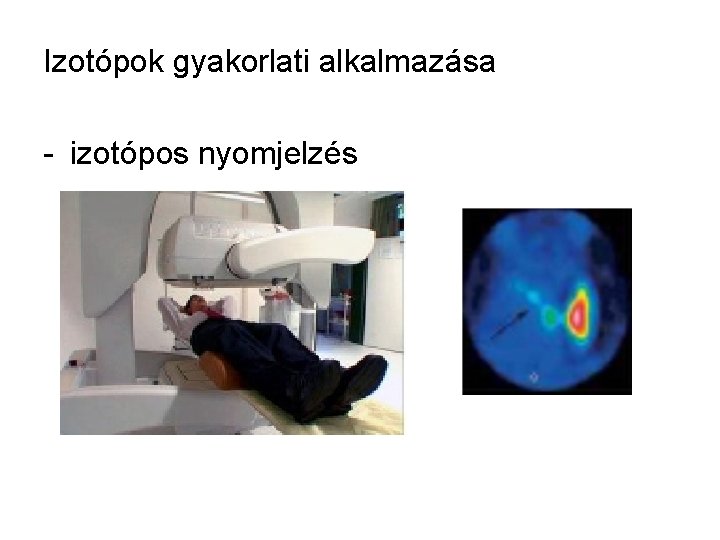 Izotópok gyakorlati alkalmazása

- izotópos nyomjelzés